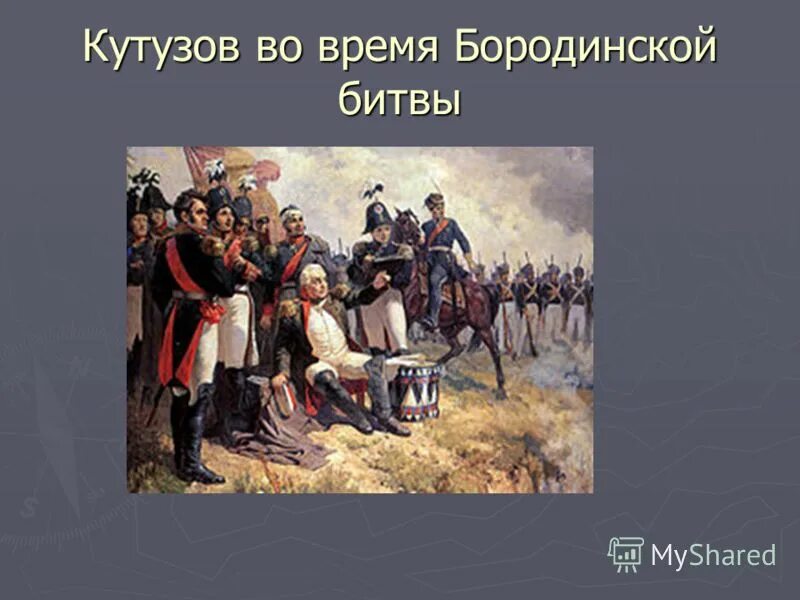 Кутузов во время Бородинской битвы

MyShared